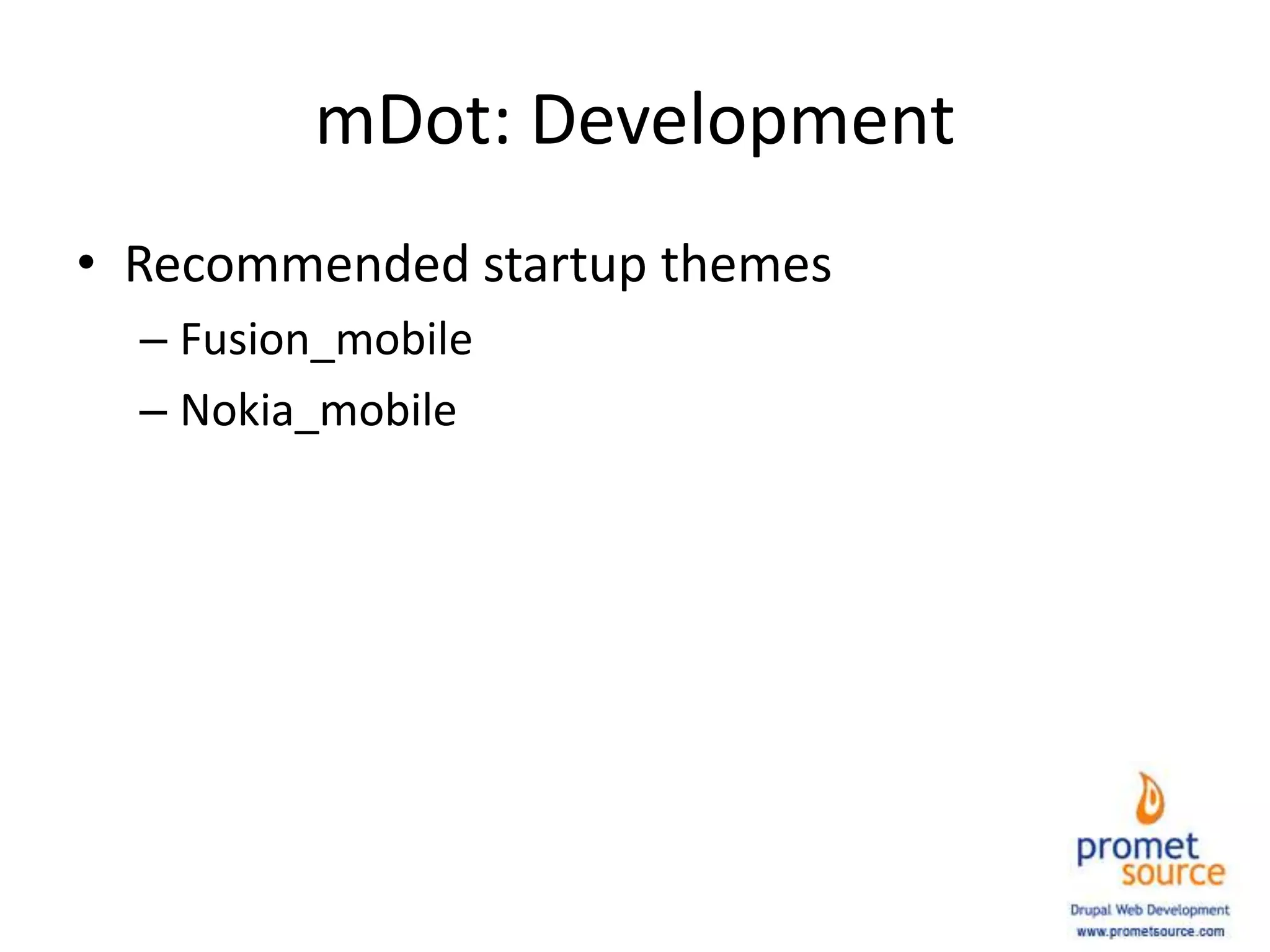 mDot: Development

• Recommended startup themes
 – Fusion_mobile
 – Nokia_mobile

promet source

Drupal Web Development
www.prometsource.com